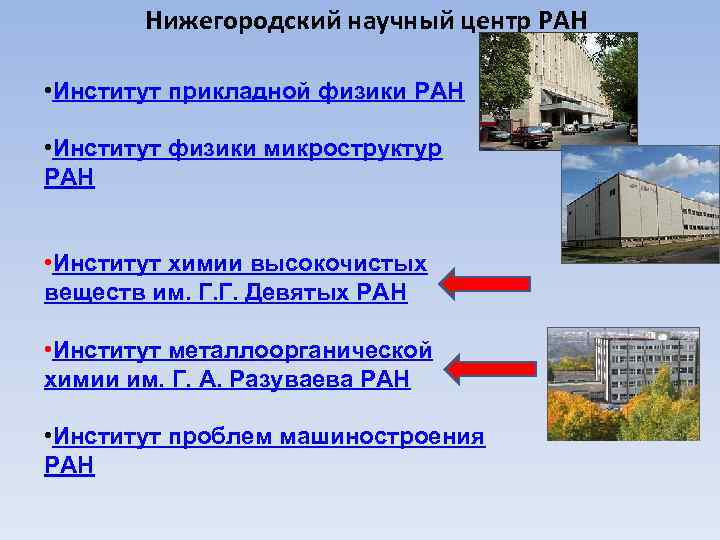 Нижегородский научный центр РАН

•Институт прикладной физики РАН

•Институт физики микроструктур РАН

•Институт химии высокочистых веществ им. Г.Г. Девятых РАН

•Институт металлоорганической химии им. Г. А. Разуваева РАН

•Институт проблем машиностроения РАН